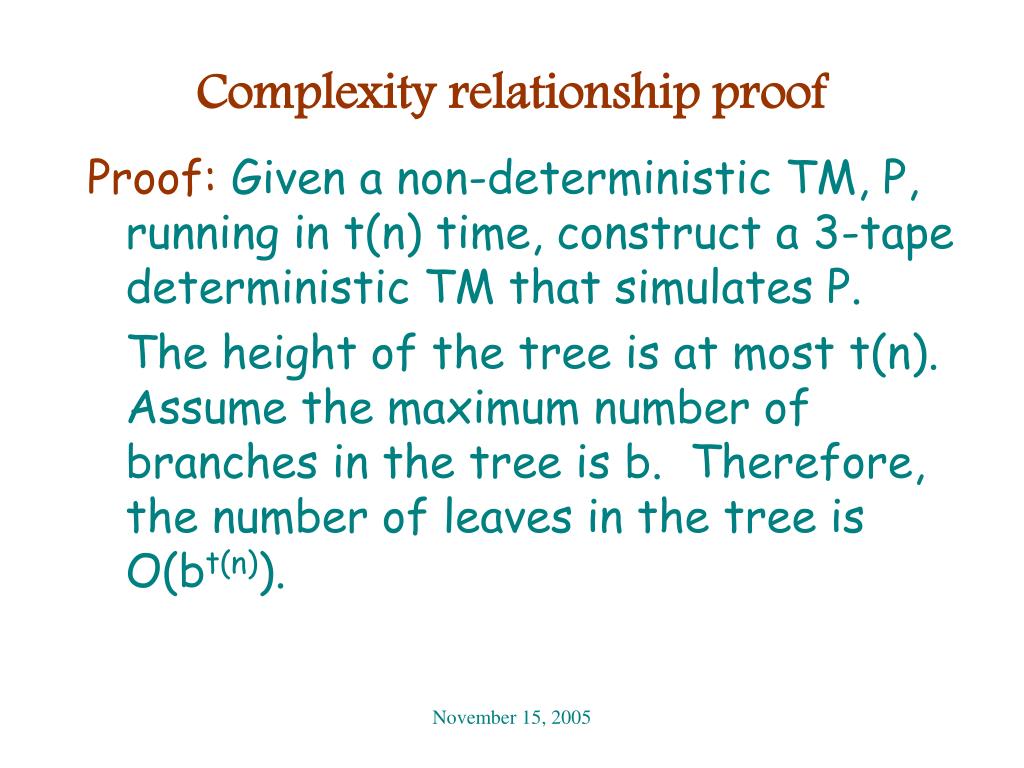 Complexity relationship proof

Proof: Given a non-deterministic TM, P, running in t(n) time, construct a 3-tape deterministic TM that simulates P.

The height of the tree is at most t(n). Assume the maximum number of branches in the tree is b. Therefore, the number of leaves in the tree is $O(b^{t(n)})$.

November 15, 2005